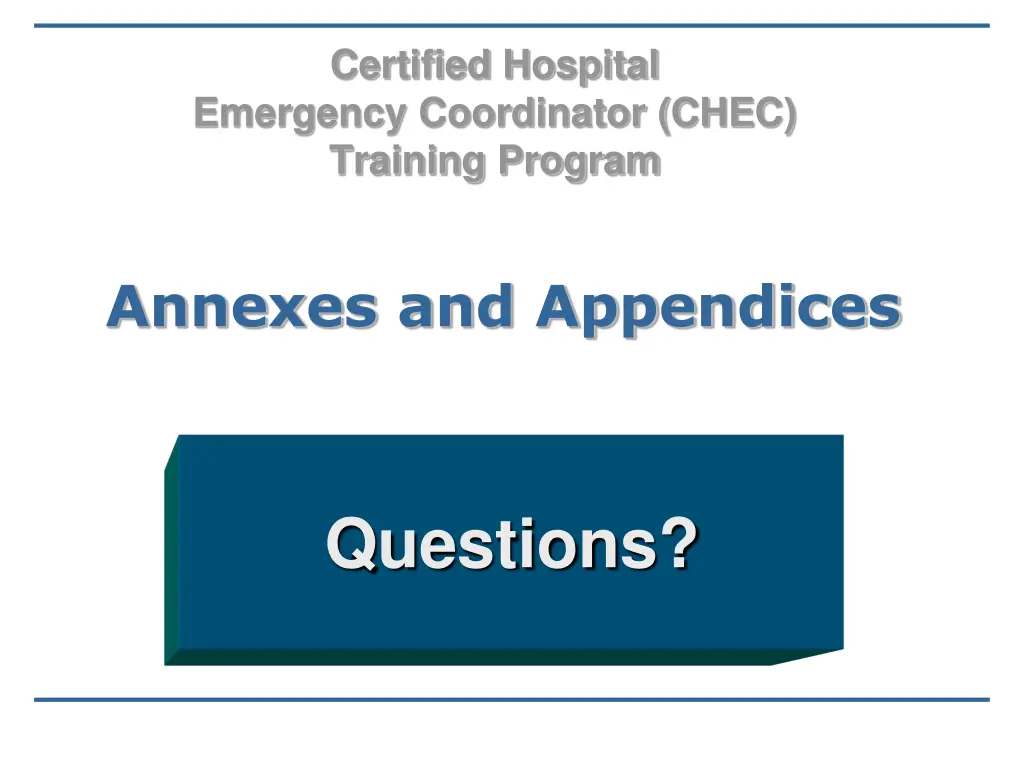 Certified Hospital
Emergency Coordinator (CHEC)
Training Program

Annexes and Appendices

Questions?